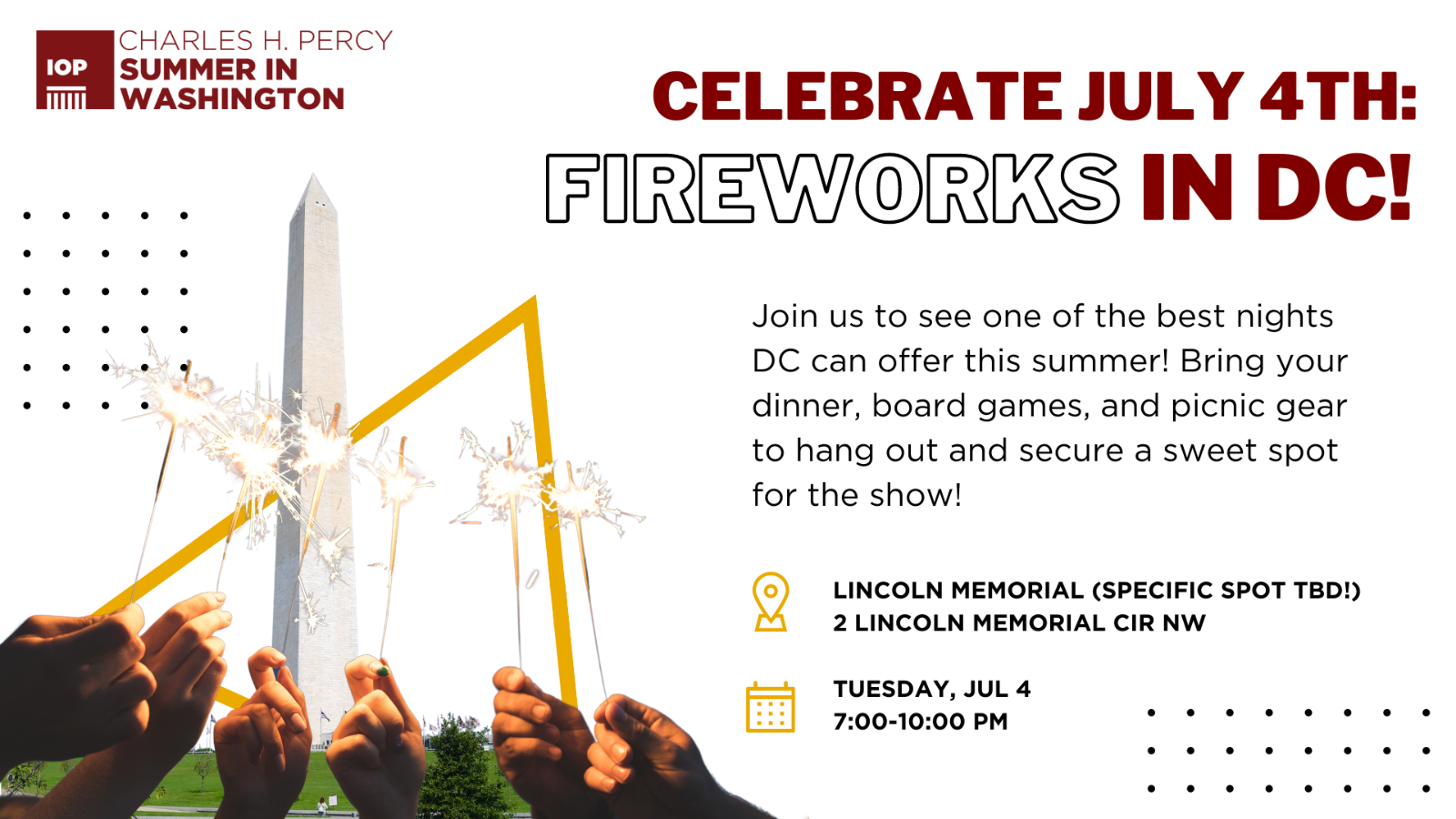 IOP

CHARLES H. PERCY
SUMMER IN WASHINGTON

CELEBRATE JULY 4TH:
FIREWORKS IN DC!

Join us to see one of the best nights DC can offer this summer! Bring your dinner, board games, and picnic gear to hang out and secure a sweet spot for the show!

LINCOLN MEMORIAL (SPECIFIC SPOT TBD!)
2 LINCOLN MEMORIAL CIR NW

TUESDAY, JUL 4
7:00-10:00 PM